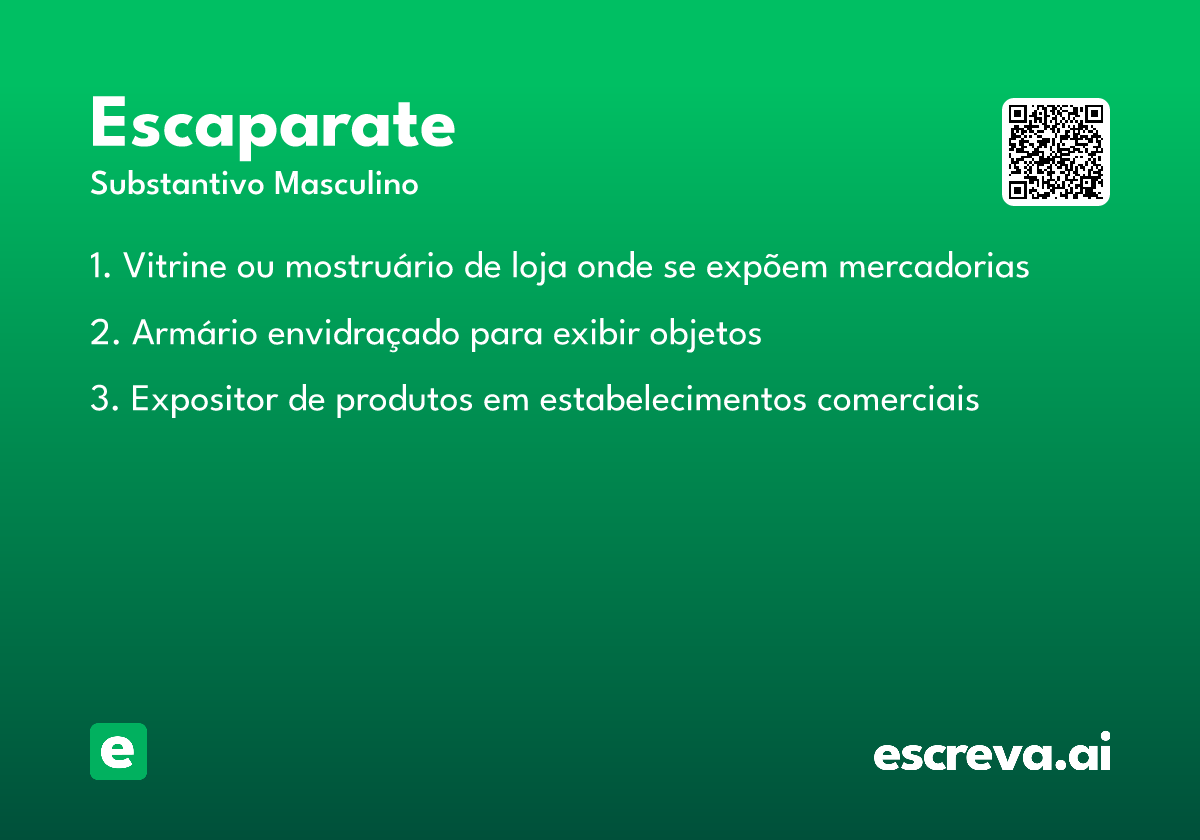 Escaparate

Substantivo Masculino

1. Vitrine ou mostruário de loja onde se expõem mercadorias

2. Armário envidraçado para exibir objetos

3. Expositor de produtos em estabelecimentos comerciais

e

escreva.ai